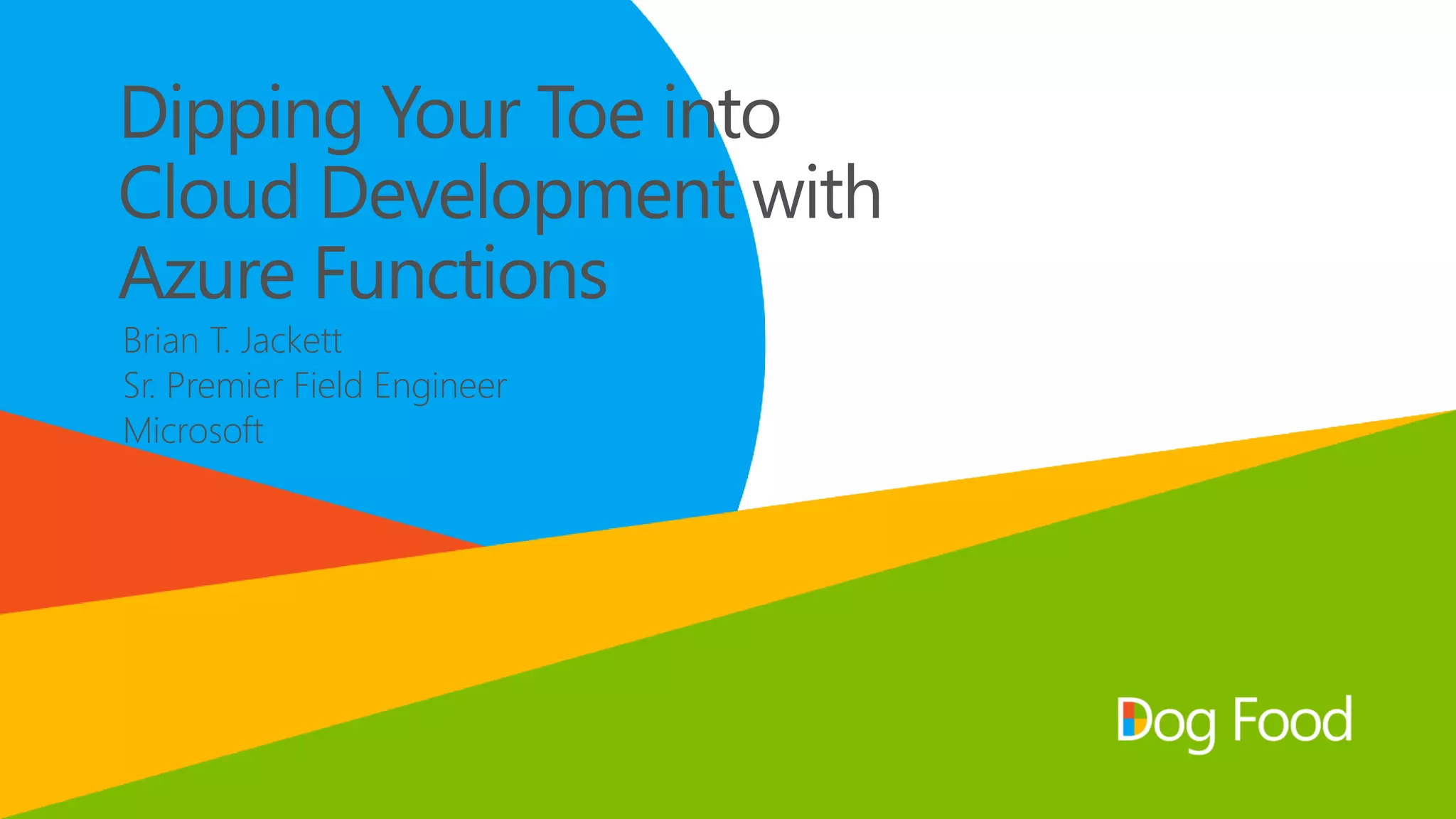 Dipping Your Toe into Cloud Development with Azure Functions

Brian T. Jackett
Sr. Premier Field Engineer
Microsoft

Dog Food